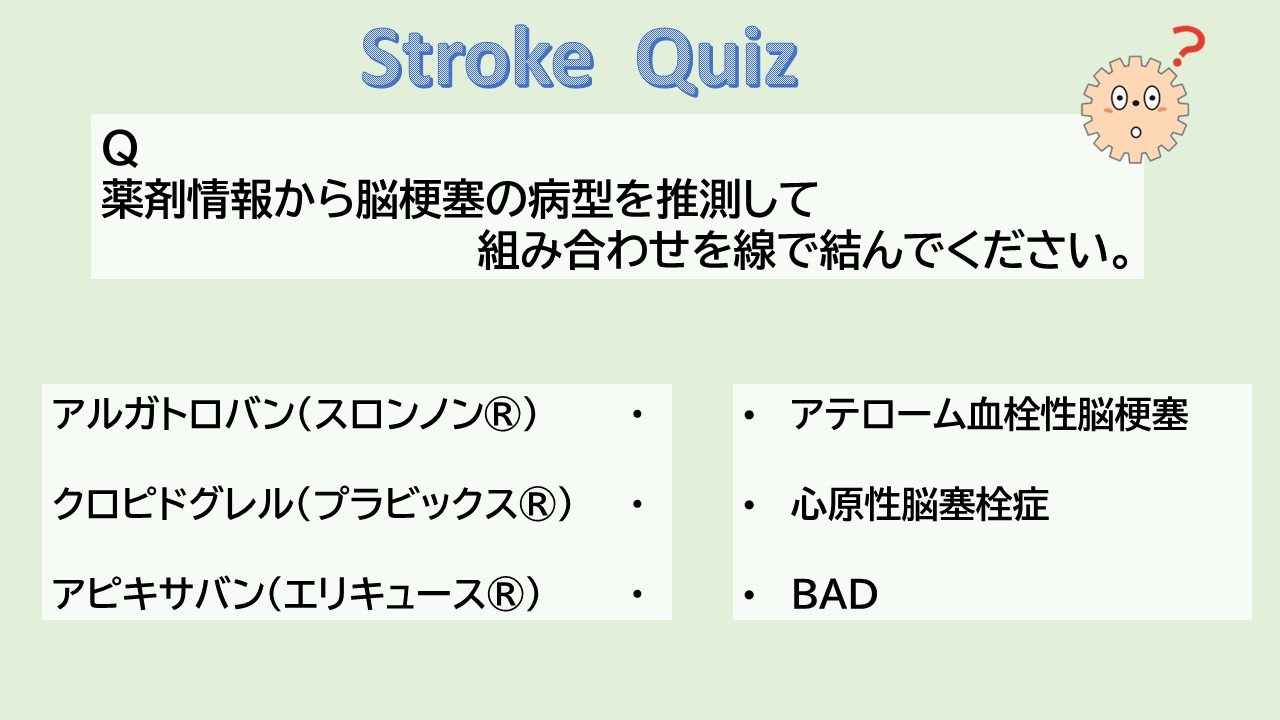 Stroke Quiz

?

Q
薬剤情報から脳梗塞の病型を推測して
組み合わせを線で結んでください。

アルガトロバン(スロンノン®) ・
クロピドグレル(プラビックス®) ・
アピキサバン(エリキュース®) ・

・ アテローム血栓性脳梗塞
・ 心原性脳塞栓症
・ BAD